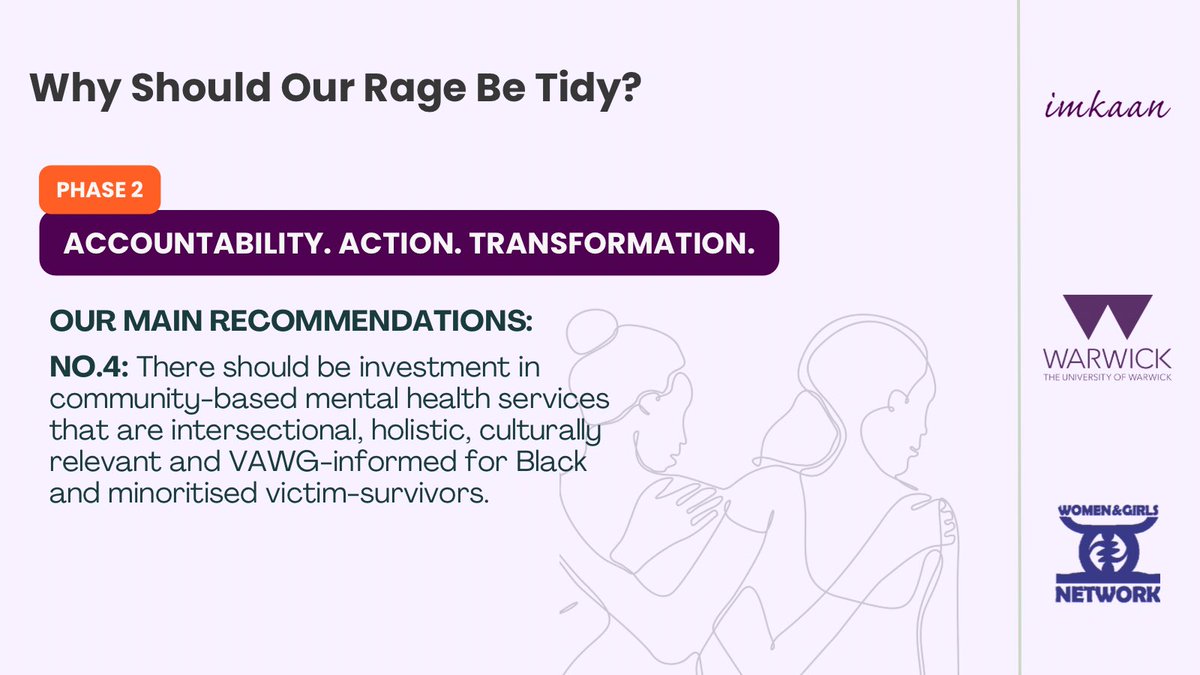 Why Should Our Rage Be Tidy?

PHASE 2

ACCOUNTABILITY. ACTION. TRANSFORMATION.

OUR MAIN RECOMMENDATIONS:

NO.4: There should be investment in community-based mental health services that are intersectional, holistic, culturally relevant and VAWG-informed for Black and minoritised victim-survivors.

imkaan

WARWICK
THE UNIVERSITY OF WARWICK

WOMEN&GIRLS
NETWORK